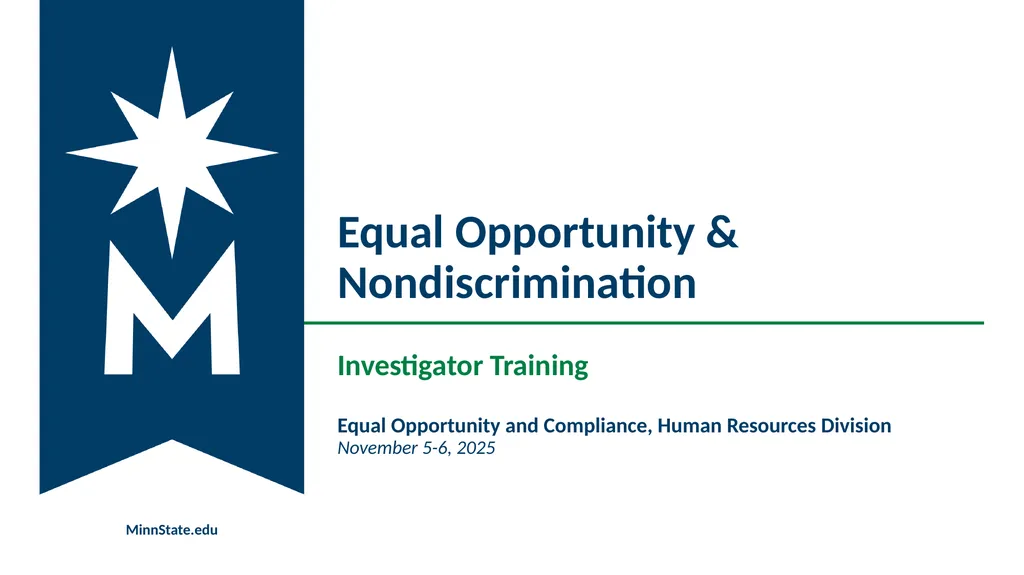 Equal Opportunity & Nondiscrimination

Investigator Training

Equal Opportunity and Compliance, Human Resources Division
November 5-6, 2025

MinnState.edu